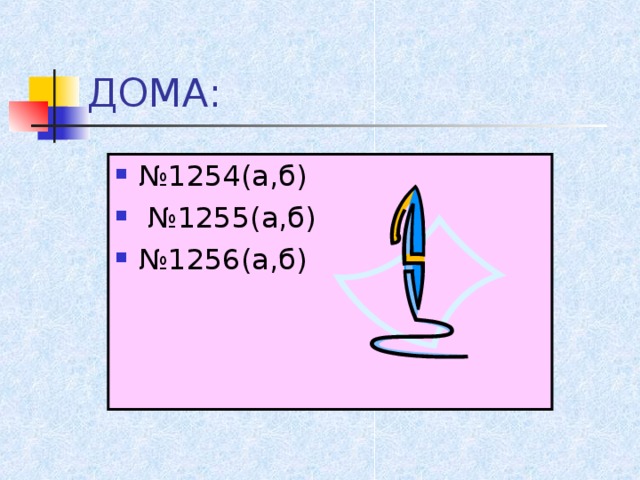 ДОМА:

- №1254(а,б)
- №1255(а,б)
- №1256(а,б)